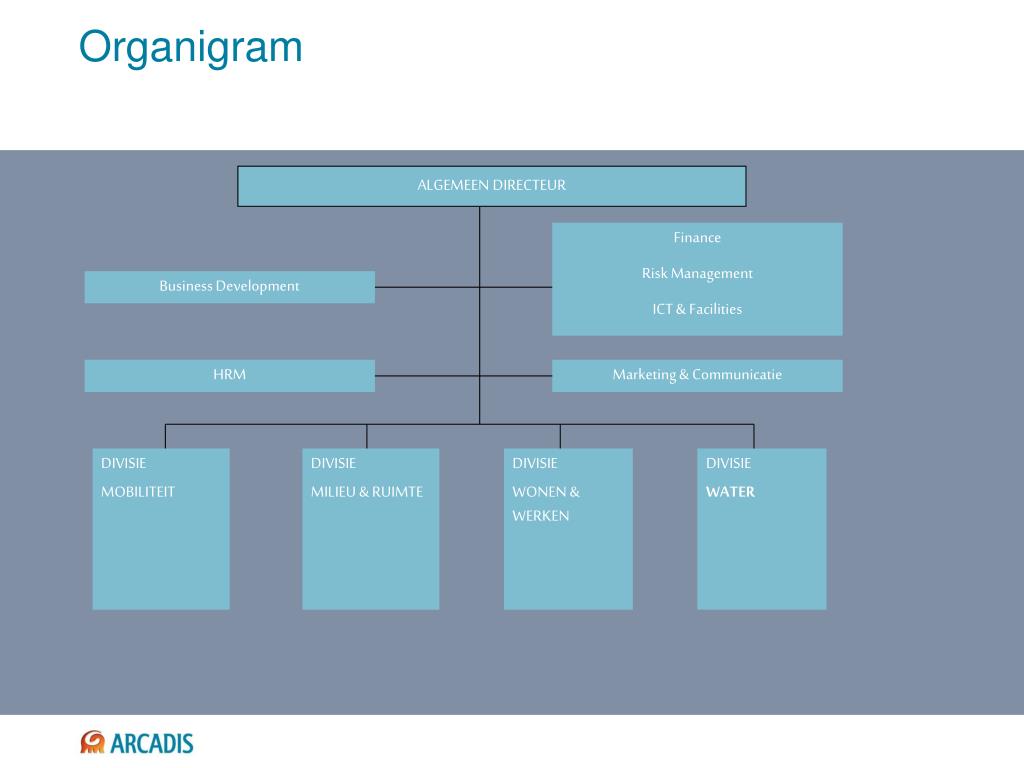 Organigram

ALGEMEEN DIRECTEUR

Business Development

Finance

Risk Management

ICT & Facilities

HRM

Marketing & Communicatie

DIVISIE

MOBILITEIT

DIVISIE

MILIEU & RUIMTE

DIVISIE

WONEN & WERKEN

DIVISIE

WATER

ARCADIS